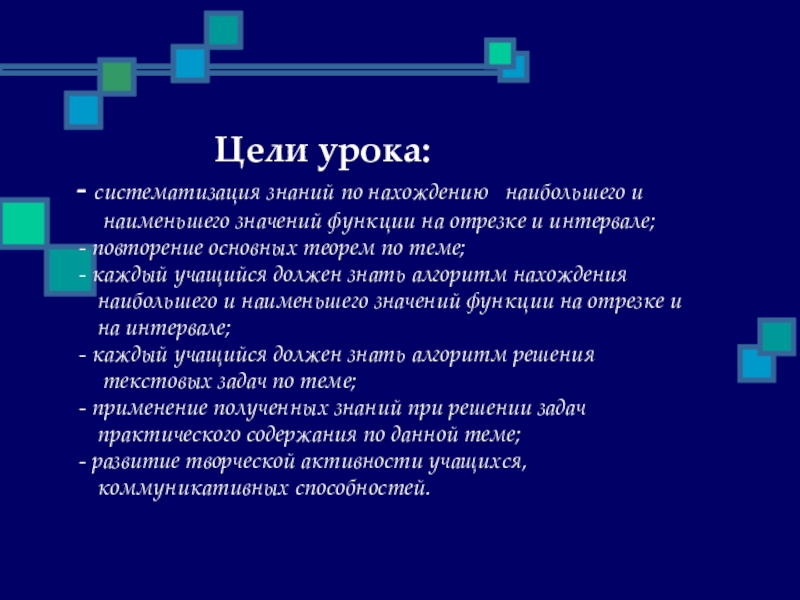 Цели урока:

- систематизация знаний по нахождению наибольшего и наименьшего значений функции на отрезке и интервале;
- повторение основных теорем по теме;
- каждый учащийся должен знать алгоритм нахождения наибольшего и наименьшего значений функции на отрезке и на интервале;
- каждый учащийся должен знать алгоритм решения текстовых задач по теме;
- применение полученных знаний при решении задач практического содержания по данной теме;
- развитие творческой активности учащихся, коммуникативных способностей.